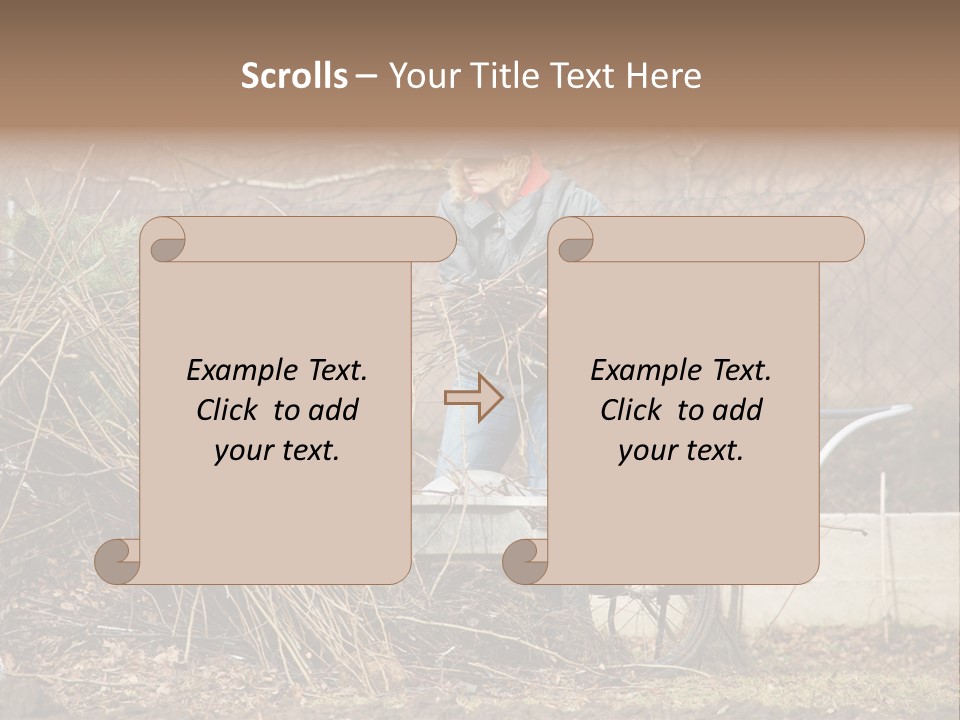 Scrolls – Your Title Text Here

Example Text. Click to add your text.

Example Text. Click to add your text.